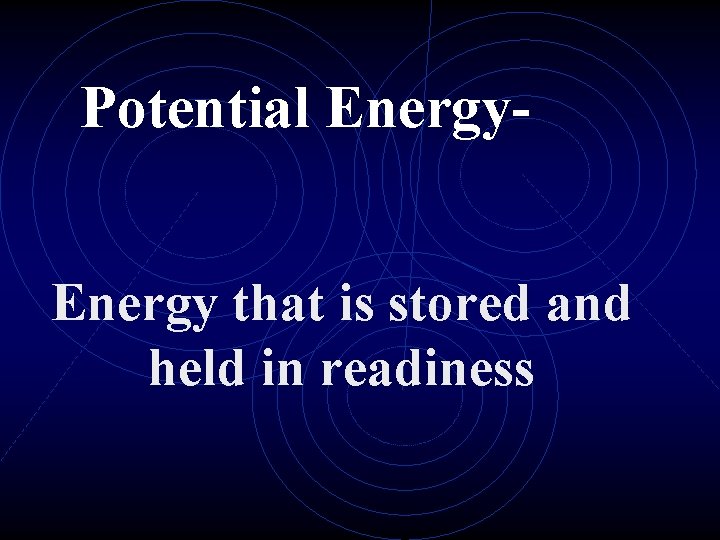 Potential Energy-

Energy that is stored and held in readiness